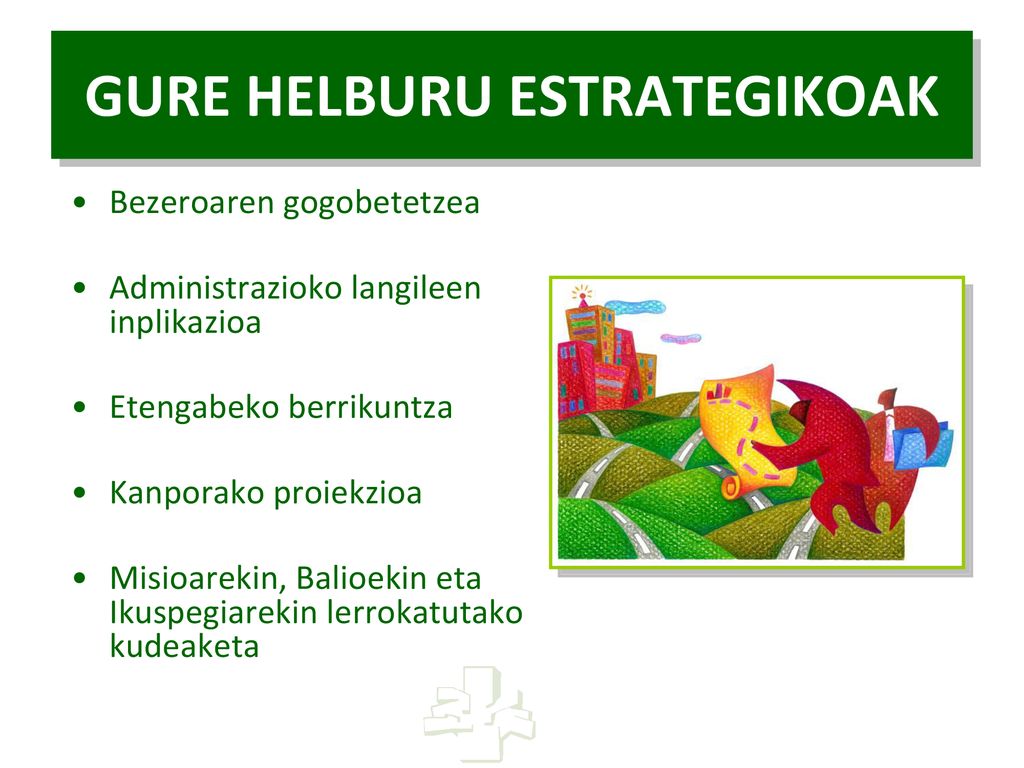 GURE HELBURU ESTRATEGIKOAK

• Bezeroaren gogobetetzea

• Administrazioko langileen inplikazioa

• Etengabeko berrikuntza

• Kanporako proiekzioa

• Misioarekin, Balioekin eta Ikuspegiarekin lerrokatutako kudeaketa